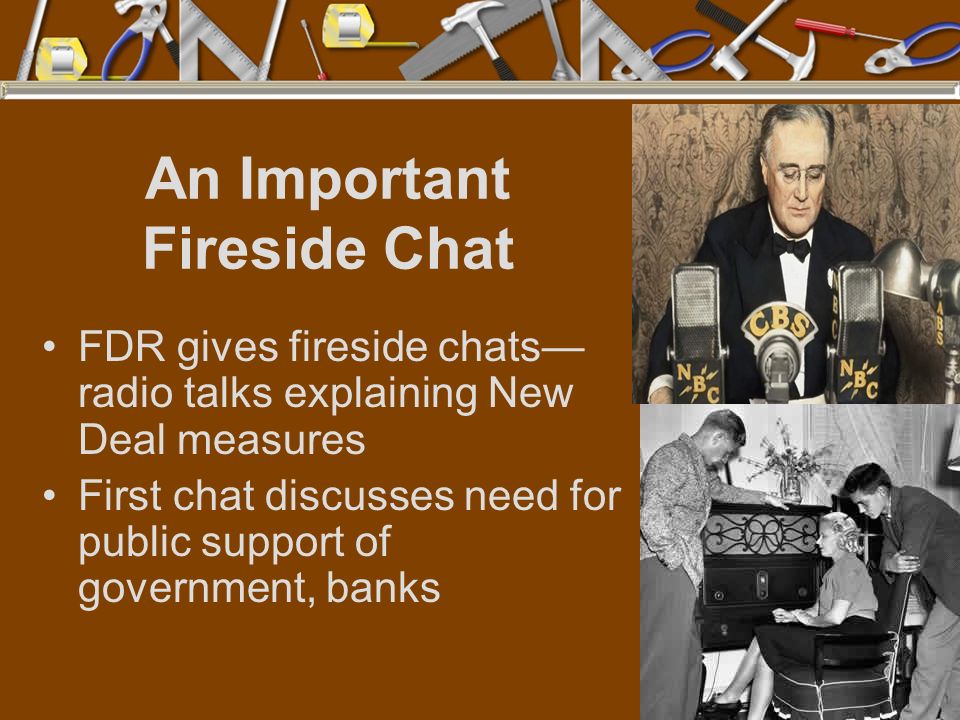 An Important Fireside Chat

• FDR gives fireside chats—radio talks explaining New Deal measures
• First chat discusses need for public support of government, banks

NBC
CBS
NBC
ABS